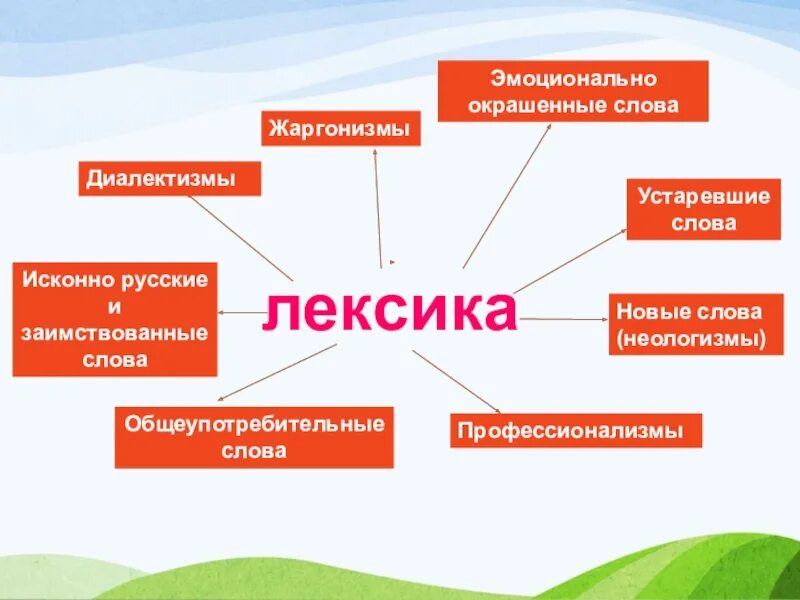 Эмоционально окрашенные слова

Жаргонизмы

Диалектизмы

Устаревшие слова

Исконно русские и заимствованные слова

лексика

Новые слова (неологизмы)

Общеупотребительные слова

Профессионализмы